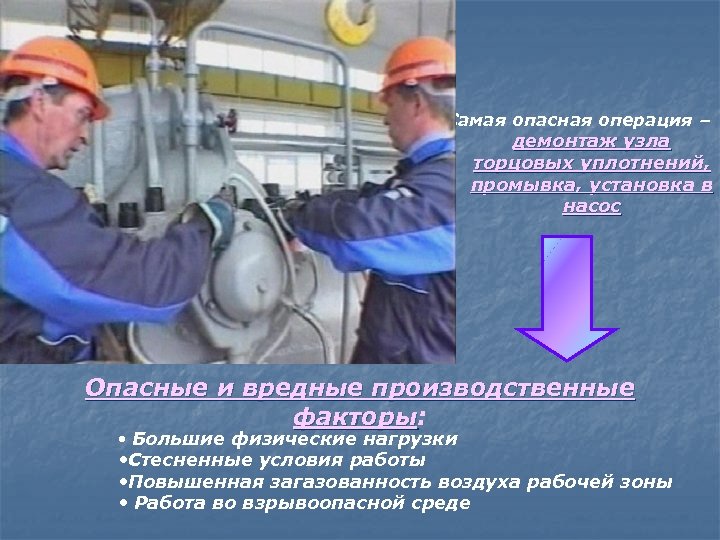 Самая опасная операция – демонтаж узла торцовых уплотнений, промывка, установка в насос

Опасные и вредные производственные факторы:

• Большие физические нагрузки
•Стесненные условия работы
•Повышенная загазованность воздуха рабочей зоны
• Работа во взрывоопасной среде